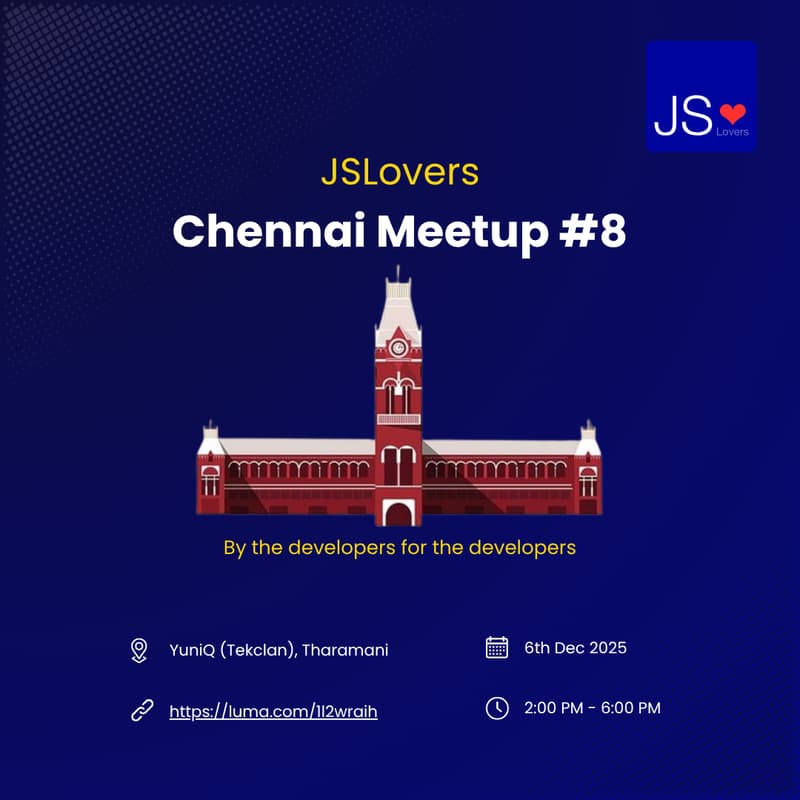 JS Lovers

JSLovers
Chennai Meetup #8

By the developers for the developers

YuniQ (Tekclan), Tharamani

6th Dec 2025

https://luma.com/1l2wraih

2:00 PM - 6:00 PM